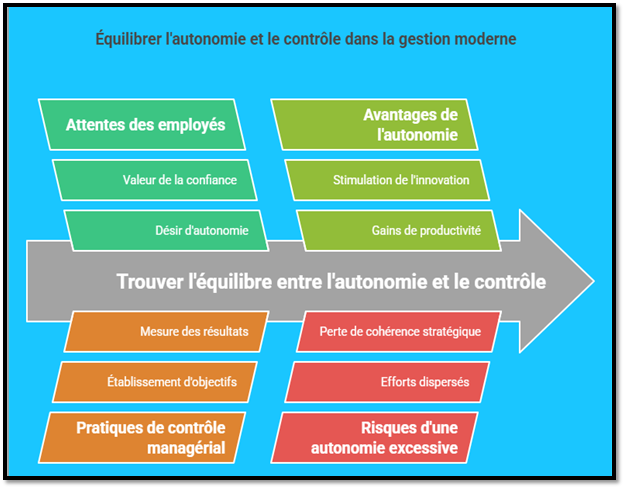 Équilibrer l'autonomie et le contrôle dans la gestion moderne

Attentes des employés

Valeur de la confiance

Désir d'autonomie

Avantages de l'autonomie

Stimulation de l'innovation

Gains de productivité

Trouver l'équilibre entre l'autonomie et le contrôle

Mesure des résultats

Établissement d'objectifs

Pratiques de contrôle managérial

Perte de cohérence stratégique

Efforts dispersés

Risques d'une autonomie excessive